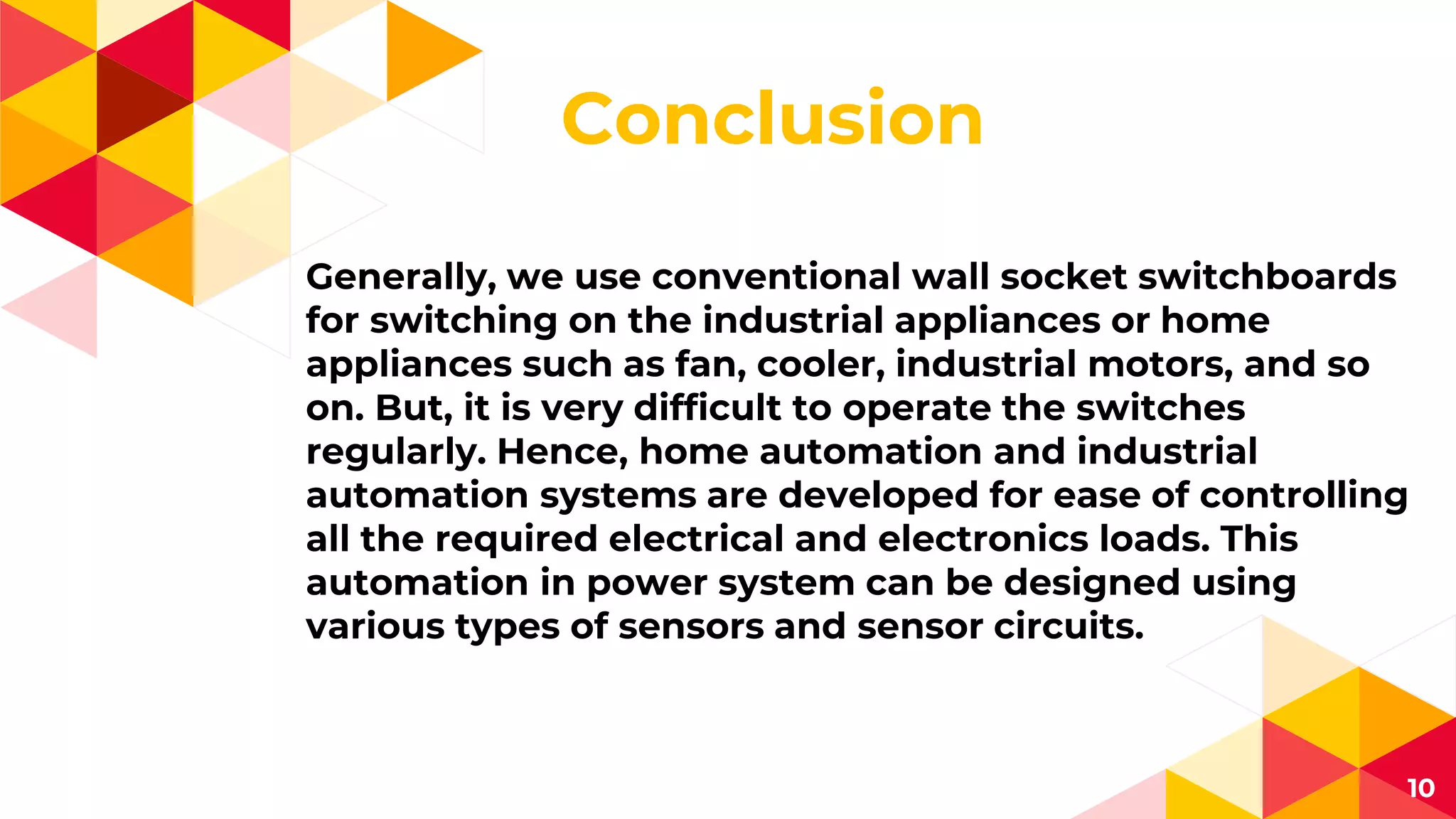 Conclusion

Generally, we use conventional wall socket switchboards for switching on the industrial appliances or home appliances such as fan, cooler, industrial motors, and so on. But, it is very difficult to operate the switches regularly. Hence, home automation and industrial automation systems are developed for ease of controlling all the required electrical and electronics loads. This automation in power system can be designed using various types of sensors and sensor circuits.

10